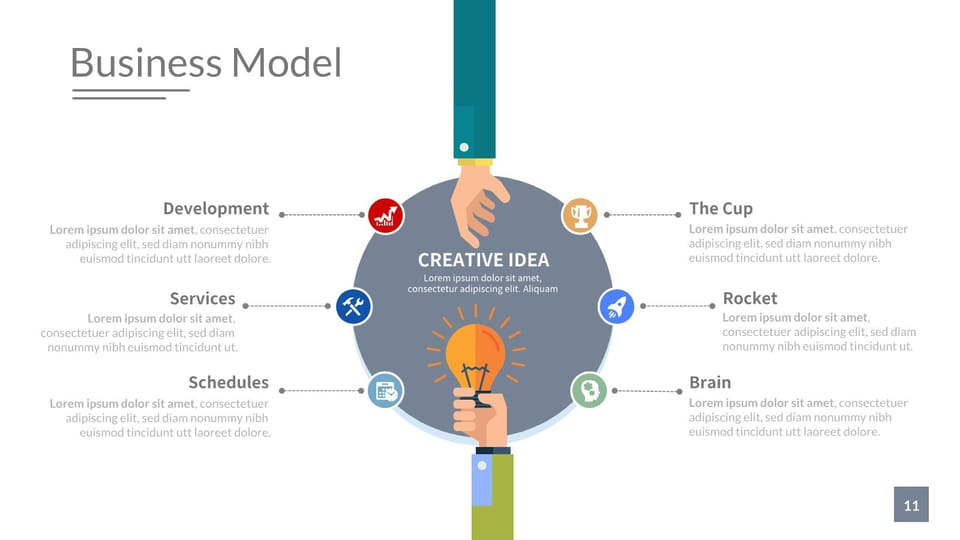 Business Model

Development
Lorem ipsum dolor sit amet, consectetuer adipiscing elit, sed diam nonummy nibh euismod tincidunt utt laoreet dolore.

Services
Lorem ipsum dolor sit amet, consectetuer adipiscing elit, sed diam nonummy nibh euismod tincidunt ut.

Schedules
Lorem ipsum dolor sit amet, consectetuer adipiscing elit, sed diam nonummy nibh euismod tincidunt utt laoreet dolore.

CREATIVE IDEA
Lorem ipsum dolor sit amet, consectetur adipiscing elit. Aliquam

The Cup
Lorem ipsum dolor sit amet, consectetuer adipiscing elit, sed diam nonummy nibh euismod tincidunt utt laoreet dolore.

Rocket
Lorem ipsum dolor sit amet, consectetuer adipiscing elit, sed diam nonummy nibh euismod tincidunt ut.

Brain
Lorem ipsum dolor sit amet, consectetuer adipiscing elit, sed diam nonummy nibh euismod tincidunt utt laoreet dolore.

11